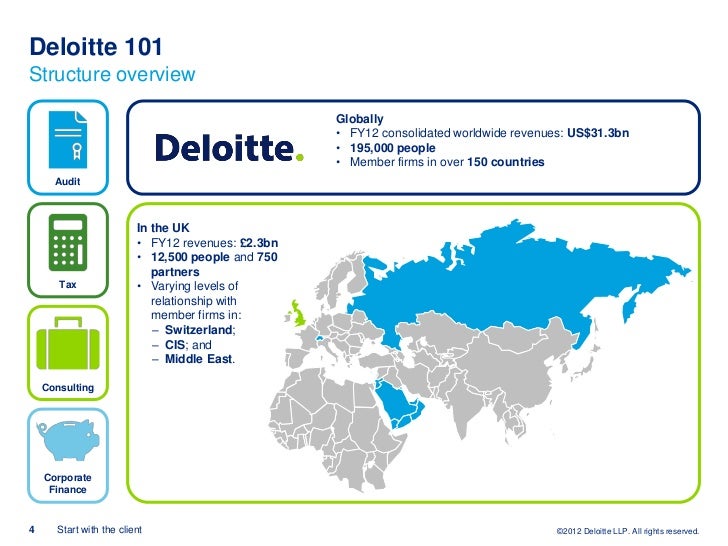 Deloitte 101
Structure overview

Audit

Tax

Consulting

Corporate Finance

Deloitte.

Globally
• FY12 consolidated worldwide revenues: US$31.3bn
• 195,000 people
• Member firms in over 150 countries

In the UK
• FY12 revenues: £2.3bn
• 12,500 people and 750 partners
• Varying levels of relationship with member firms in:
– Switzerland;
– CIS; and
– Middle East.

4 Start with the client

©2012 Deloitte LLP. All rights reserved.